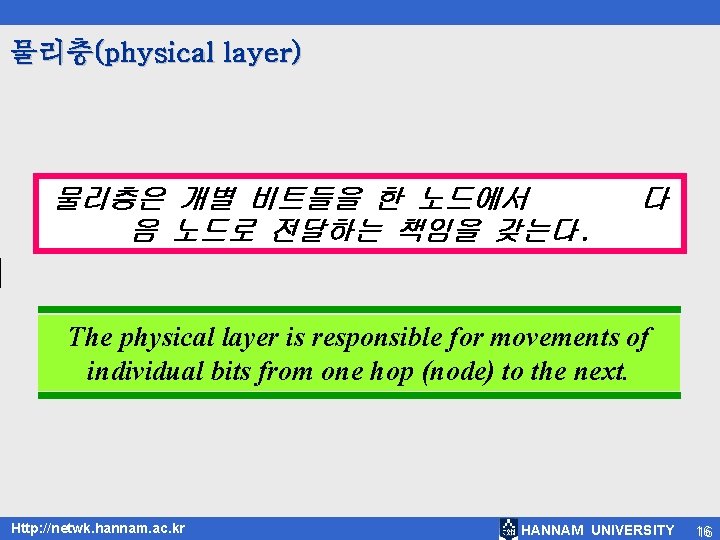 물리층(physical layer)

물리층은 개별 비트들을 한 노드에서 다음 노드로 전달하는 책임을 갖는다.

The physical layer is responsible for movements of individual bits from one hop (node) to the next.

Http://netwk.hannam.ac.kr

HANNAM UNIVERSITY 16